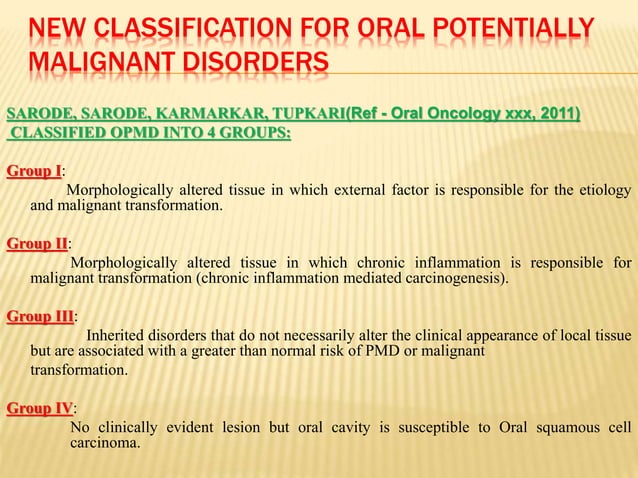 NEW CLASSIFICATION FOR ORAL POTENTIALLY MALIGNANT DISORDERS

SARODE, SARODE, KARMARKAR, TUPKARI(Ref - Oral Oncology xxx, 2011) CLASSIFIED OPMD INTO 4 GROUPS:

Group I:
Morphologically altered tissue in which external factor is responsible for the etiology and malignant transformation.

Group II:
Morphologically altered tissue in which chronic inflammation is responsible for malignant transformation (chronic inflammation mediated carcinogenesis).

Group III:
Inherited disorders that do not necessarily alter the clinical appearance of local tissue but are associated with a greater than normal risk of PMD or malignant transformation.

Group IV:
No clinically evident lesion but oral cavity is susceptible to Oral squamous cell carcinoma.